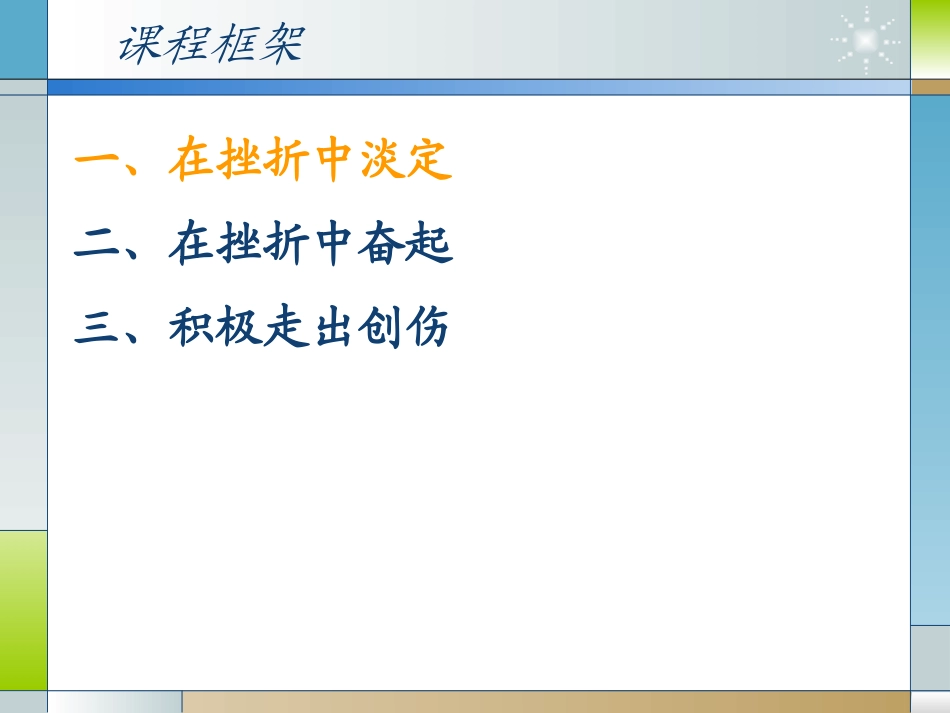 课程框架

一、在挫折中淡定

二、在挫折中奋起

三、积极走出创伤